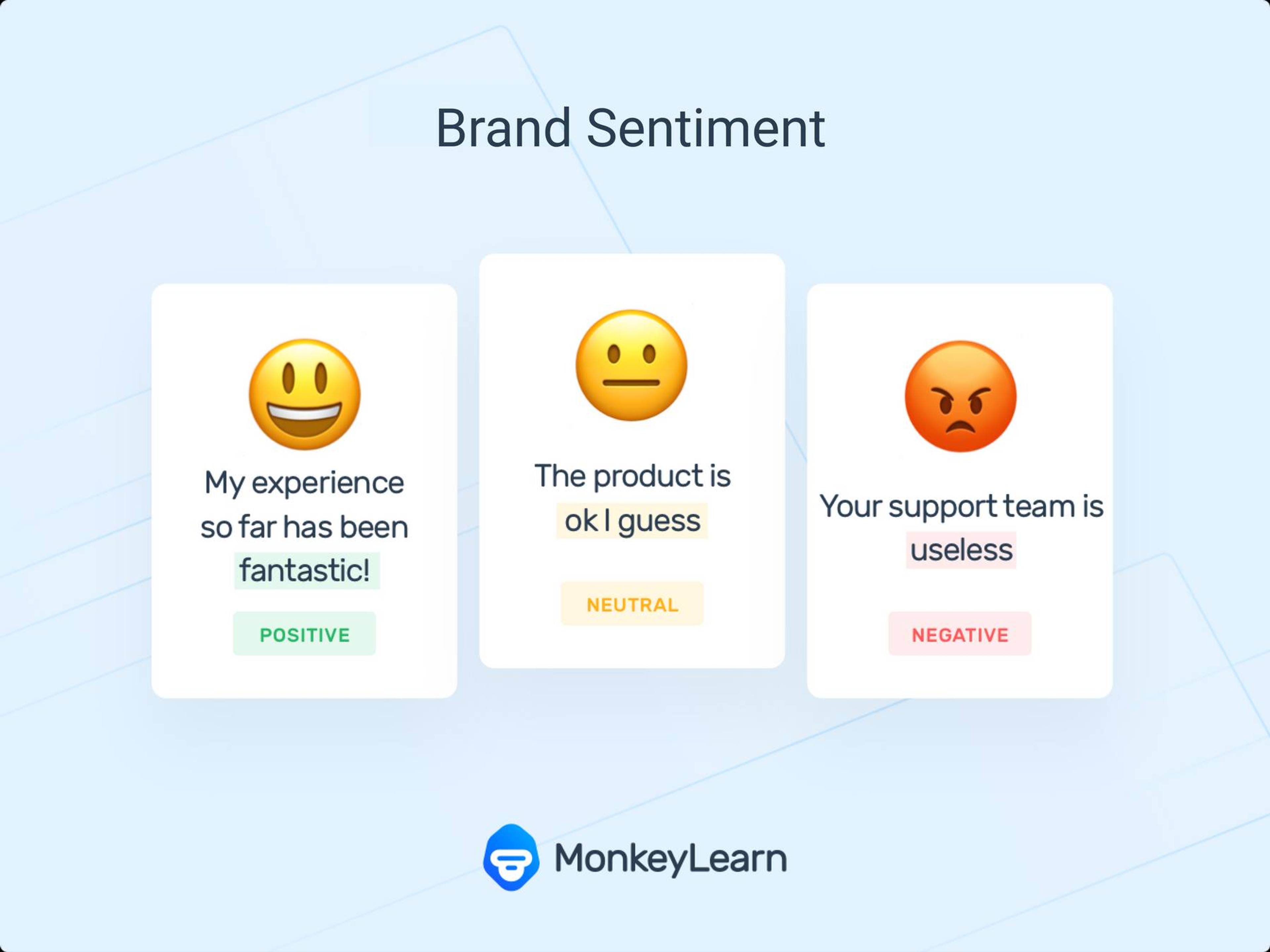 Brand Sentiment

My experience so far has been fantastic!

POSITIVE

The product is ok I guess

NEUTRAL

Your support team is useless

NEGATIVE

MonkeyLearn